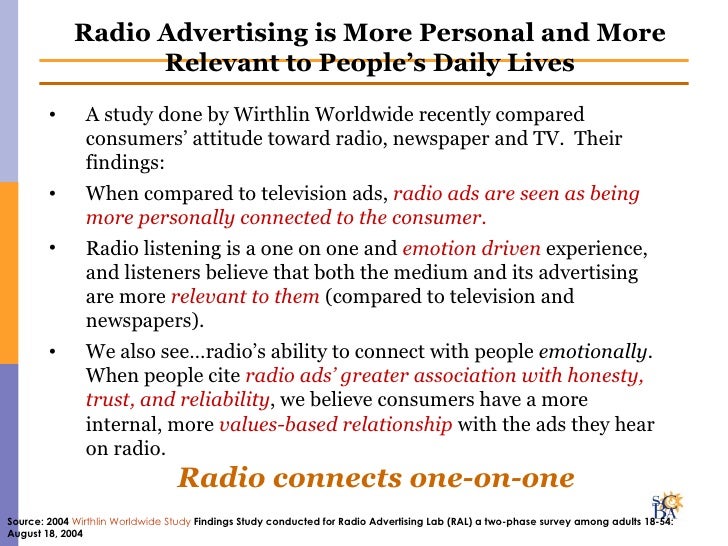 Radio Advertising is More Personal and More Relevant to People's Daily Lives

• A study done by Wirthlin Worldwide recently compared consumers' attitude toward radio, newspaper and TV. Their findings:

• When compared to television ads, radio ads are seen as being more personally connected to the consumer.

• Radio listening is a one on one and emotion driven experience, and listeners believe that both the medium and its advertising are more relevant to them (compared to television and newspapers).

• We also see…radio's ability to connect with people emotionally. When people cite radio ads' greater association with honesty, trust, and reliability, we believe consumers have a more internal, more values-based relationship with the ads they hear on radio.

Radio connects one-on-one

SCBA

Source: 2004 Wirthlin Worldwide Study Findings Study conducted for Radio Advertising Lab (RAL) a two-phase survey among adults 18-54: August 18, 2004